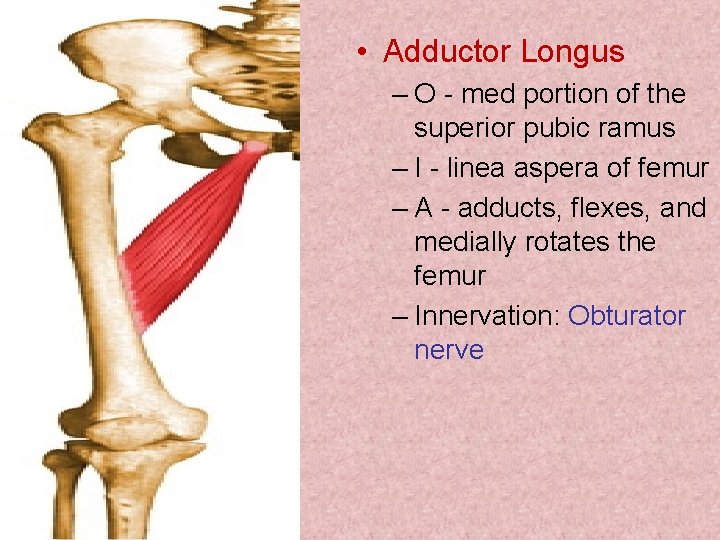 • Adductor Longus
– O - med portion of the superior pubic ramus
– I - linea aspera of femur
– A - adducts, flexes, and medially rotates the femur
– Innervation: Obturator nerve